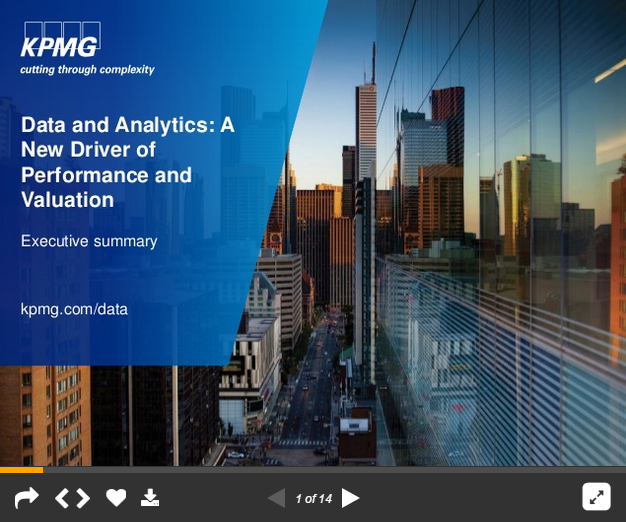 KPMG
cutting through complexity

Data and Analytics: A New Driver of Performance and Valuation

Executive summary

kpmg.com/data

1 of 14